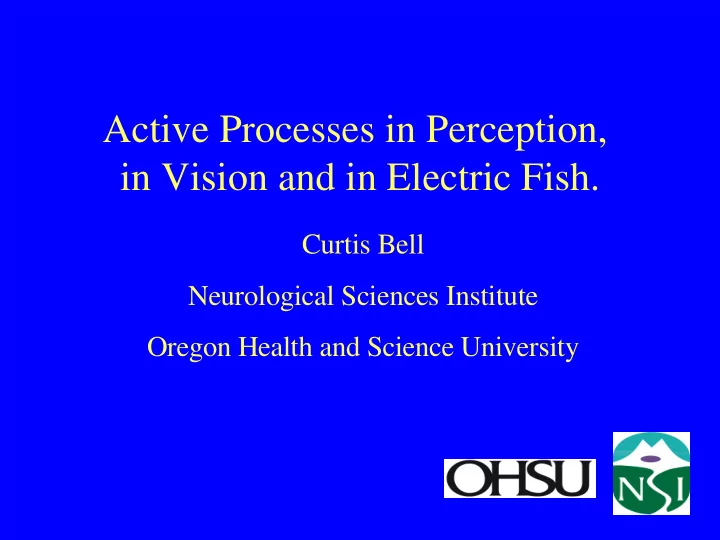 Active Processes in Perception, in Vision and in Electric Fish.

Curtis Bell

Neurological Sciences Institute

Oregon Health and Science University

OHSU

NSI